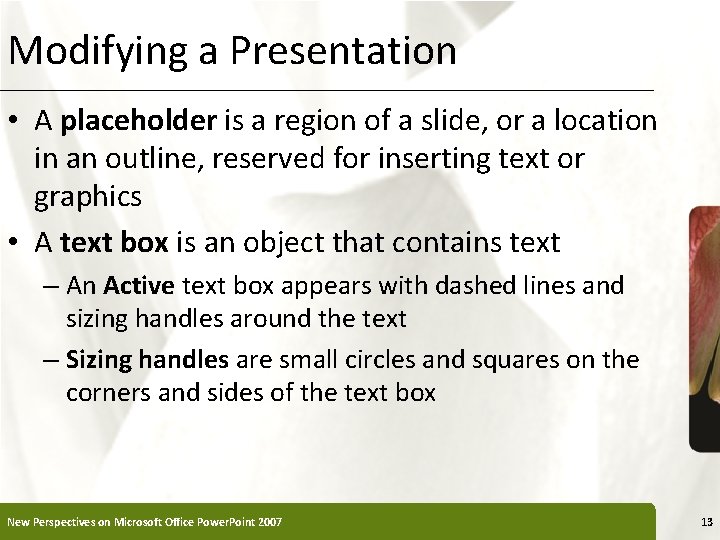 Modifying a Presentation

• A placeholder is a region of a slide, or a location in an outline, reserved for inserting text or graphics

• A text box is an object that contains text

– An Active text box appears with dashed lines and sizing handles around the text

– Sizing handles are small circles and squares on the corners and sides of the text box

New Perspectives on Microsoft Office PowerPoint 2007

13